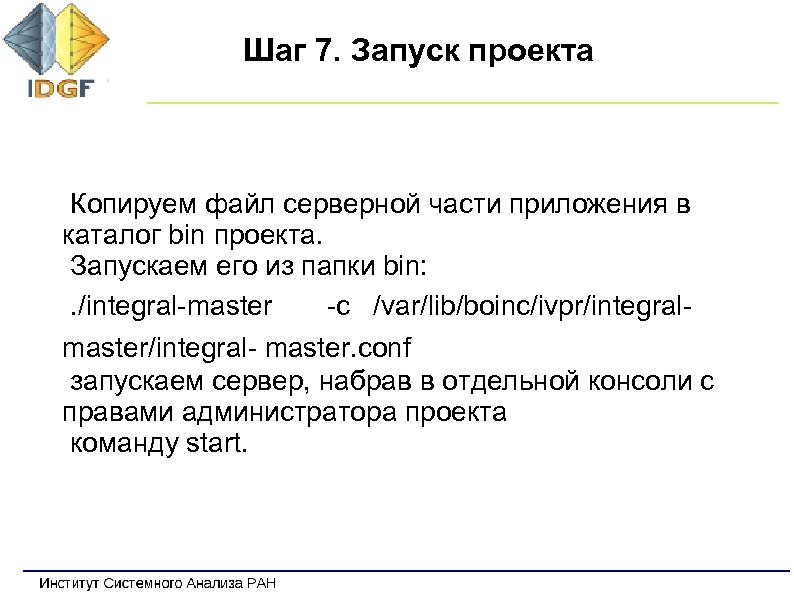 IDGF

Шаг 7. Запуск проекта

Копируем файл серверной части приложения в каталог bin проекта.

Запускаем его из папки bin:

./integral-master -c /var/lib/boinc/ivpr/integral-master/integral- master.conf

запускаем сервер, набрав в отдельной консоли с правами администратора проекта

команду start.

Институт Системного Анализа РАН